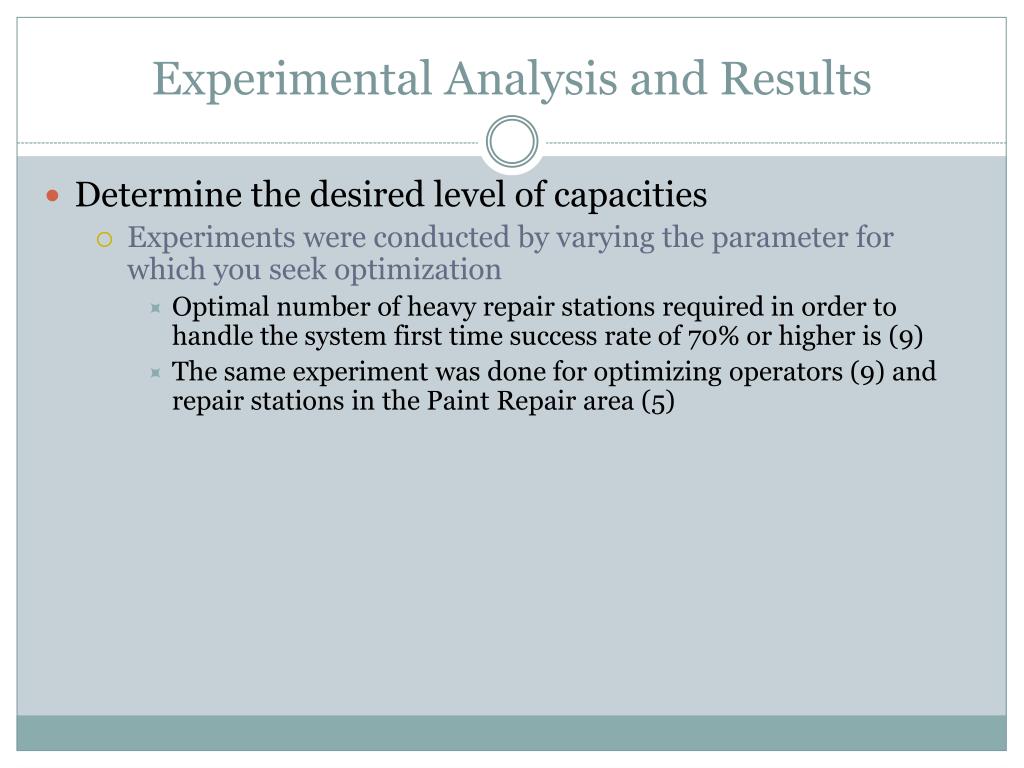 Experimental Analysis and Results

Determine the desired level of capacities

Experiments were conducted by varying the parameter for which you seek optimization

Optimal number of heavy repair stations required in order to handle the system first time success rate of 70% or higher is (9)

The same experiment was done for optimizing operators (9) and repair stations in the Paint Repair area (5)